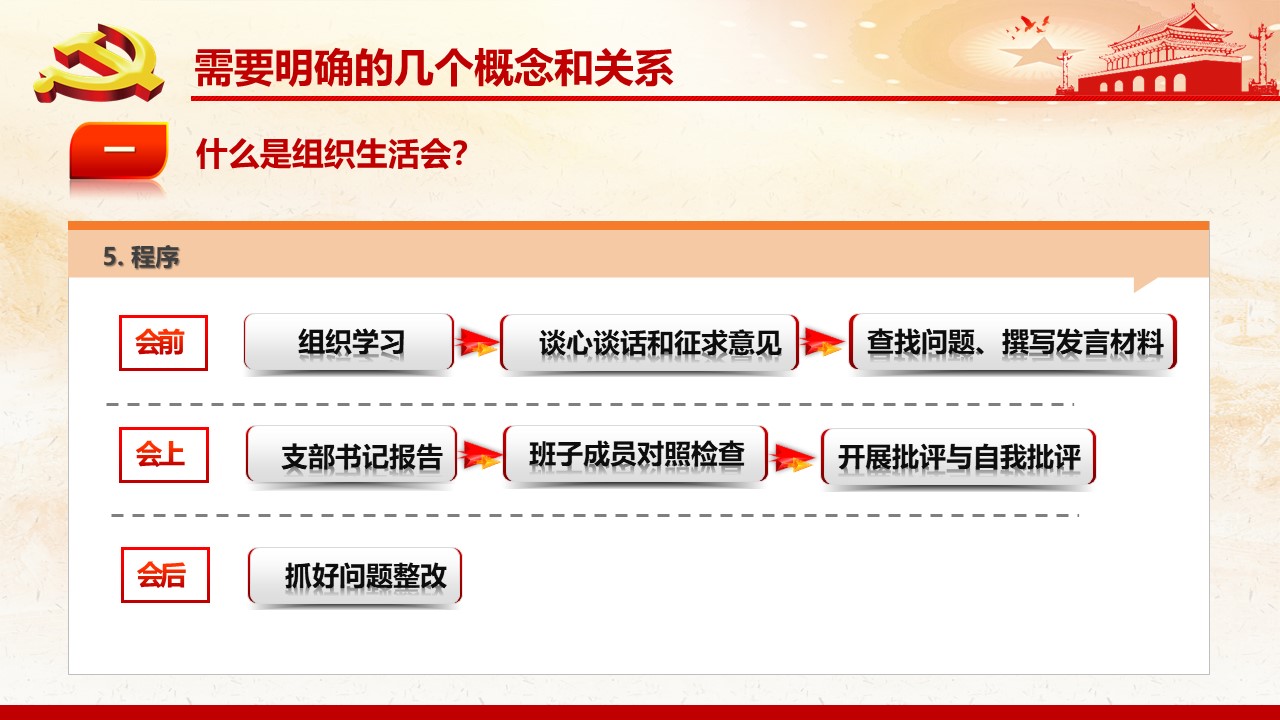 需要明确的几个概念和关系

一

什么是组织生活会?

5. 程序

会前

组织学习

谈心谈话和征求意见

查找问题、撰写发言材料

会上

支部书记报告

班子成员对照检查

开展批评与自我批评

会后

抓好问题整改